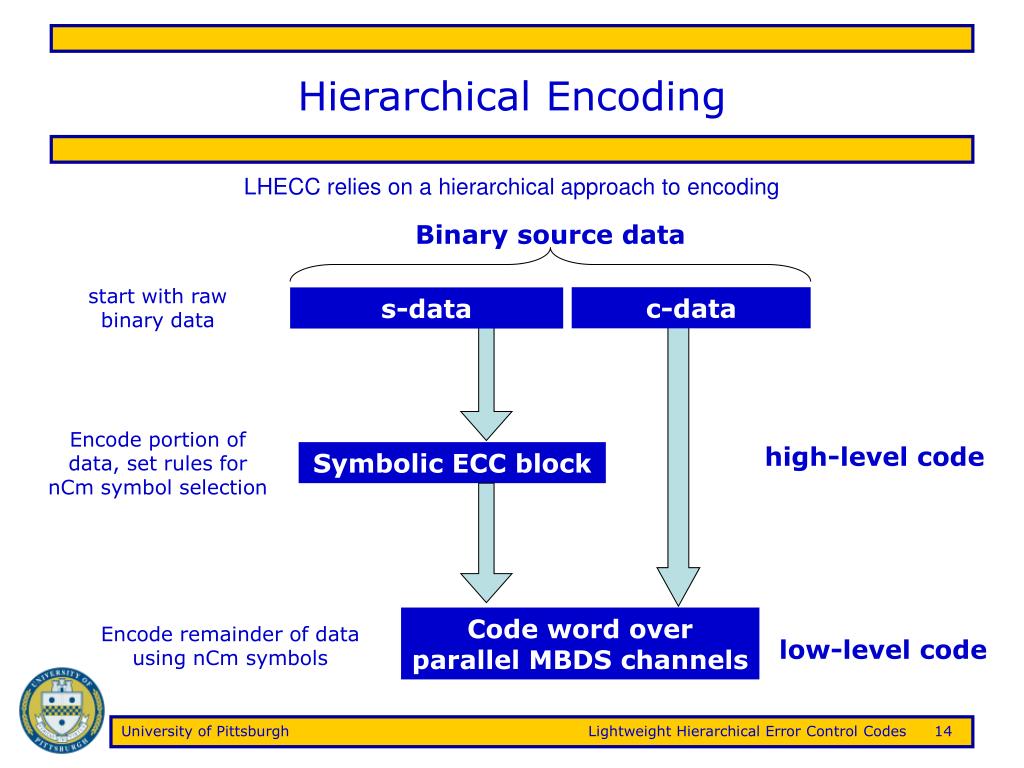 Hierarchical Encoding

LHECC relies on a hierarchical approach to encoding

Binary source data

start with raw binary data

s-data

c-data

Encode portion of data, set rules for nCm symbol selection

Symbolic ECC block

high-level code

Encode remainder of data using nCm symbols

Code word over parallel MBDS channels

low-level code

UNIVERSITY OF PITTSBURGH

University of Pittsburgh

Lightweight Hierarchical Error Control Codes 14